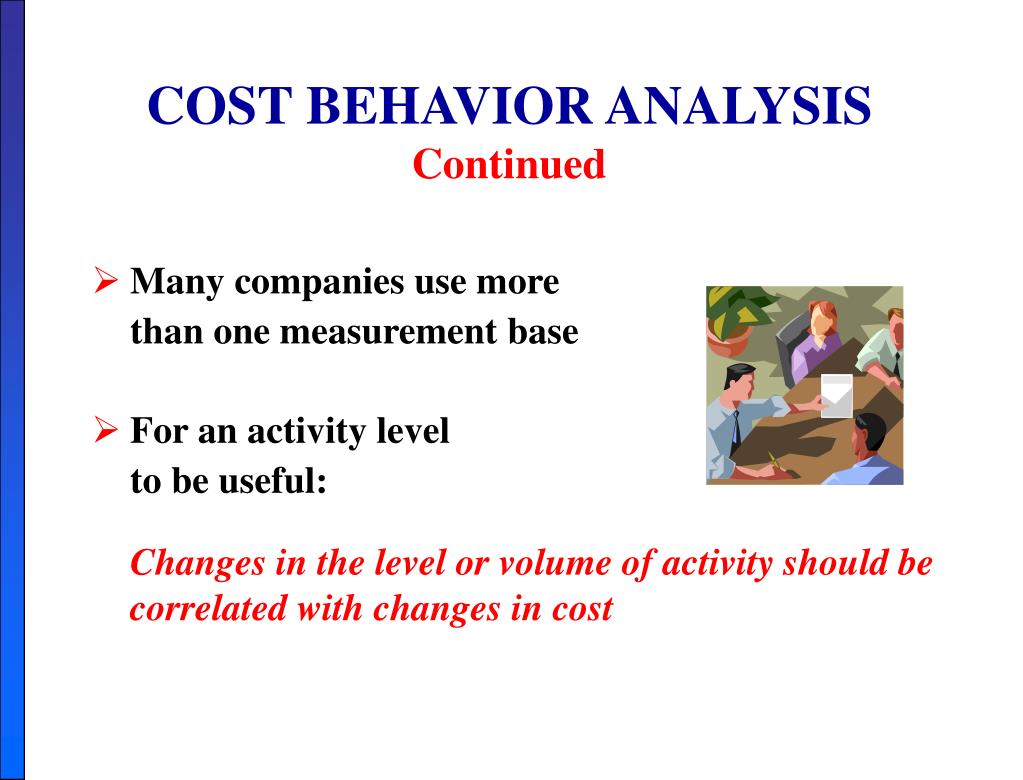 COST BEHAVIOR ANALYSIS
Continued

➢ Many companies use more than one measurement base

➢ For an activity level to be useful:

Changes in the level or volume of activity should be correlated with changes in cost